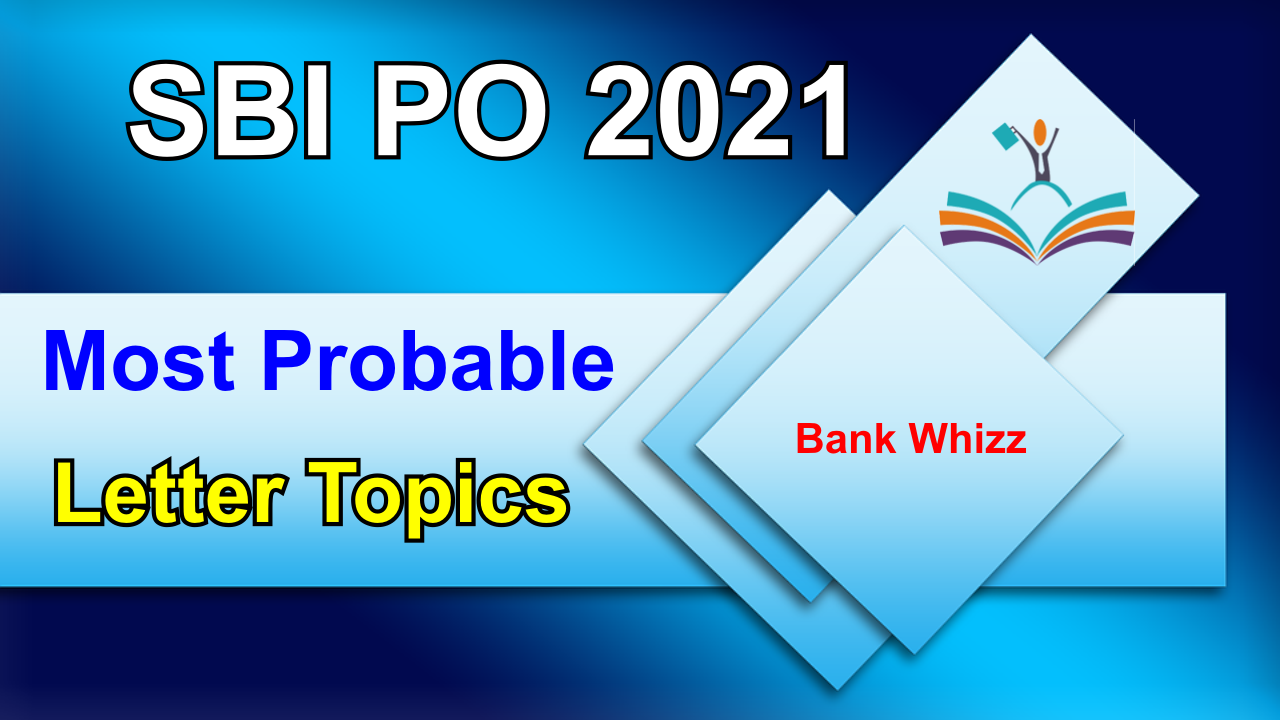 SBI PO 2021

Most Probable

Letter Topics

Bank Whizz